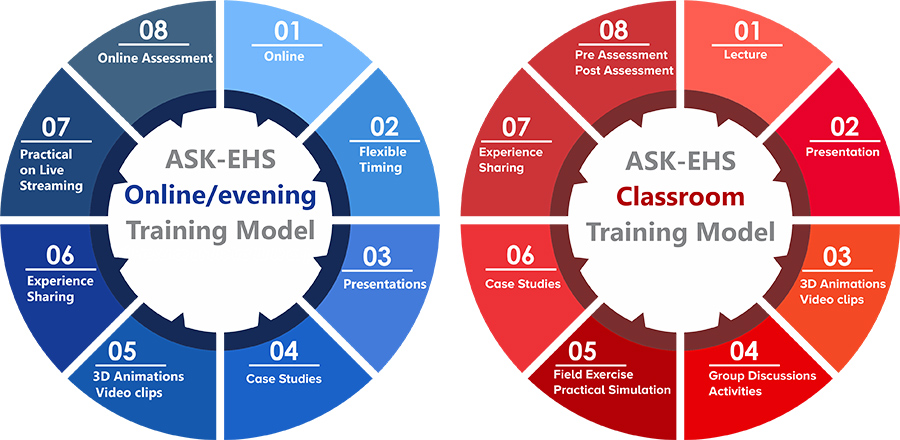 ASK-EHS
Online/evening
Training Model

01
Online

02
Flexible Timing

03
Presentations

04
Case Studies

05
3D Animations Video clips

06
Experience Sharing

07
Practical on Live Streaming

08
Online Assessment

ASK-EHS
Classroom
Training Model

01
Lecture

02
Presentation

03
3D Animations Video clips

04
Group Discussions Activities

05
Field Exercise Practical Simulation

06
Case Studies

07
Experience Sharing

08
Pre Assessment Post Assessment